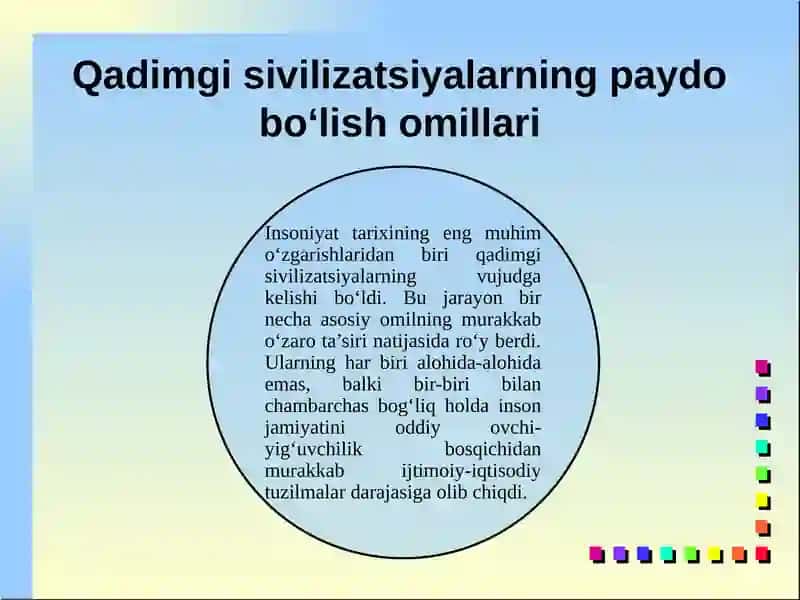 Qadimgi sivilizatsiyalarning paydo bo‘lish omillari

Insoniyat tarixining eng muhim o‘zgarishlaridan biri qadimgi sivilizatsiyalarning vujudga kelishi bo‘ldi. Bu jarayon bir necha asosiy omilning murakkab o‘zaro ta’siri natijasida ro‘y berdi. Ularning har biri alohida-alohida emas, balki bir-biri bilan chambarchas bog‘liq holda inson jamiyatini oddiy ovchi-yig‘uvchilik bosqichidan murakkab ijtimoiy-iqtisodiy tuzilmalar darajasiga olib chiqdi.